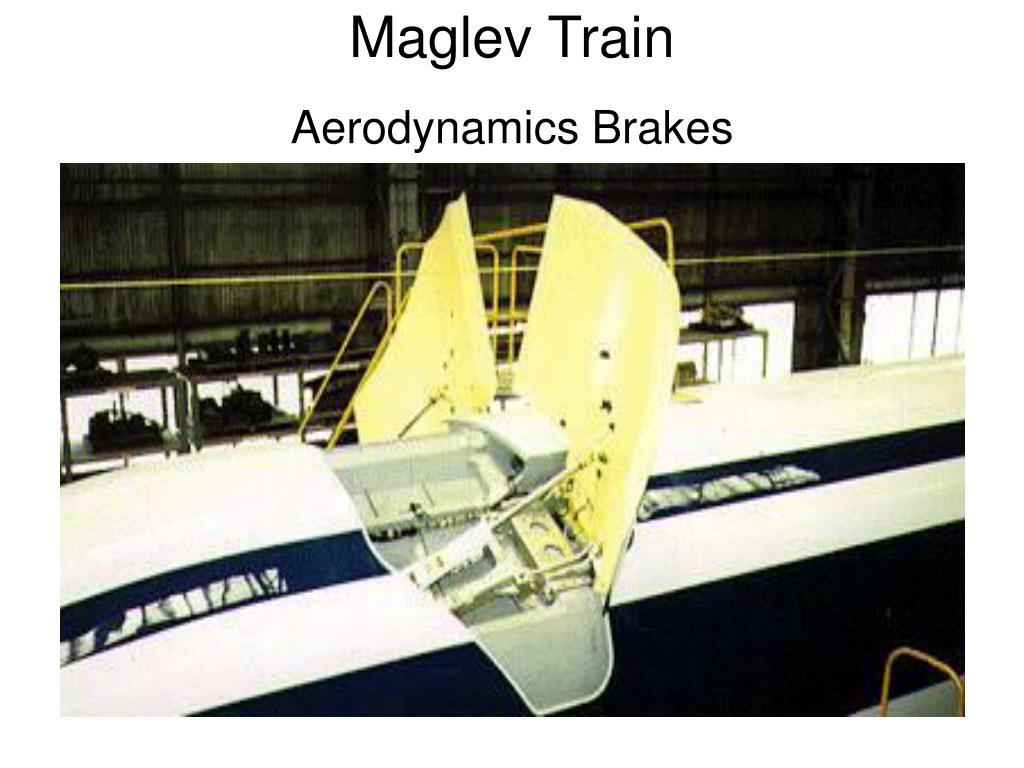 Maglev Train

Aerodynamics Brakes